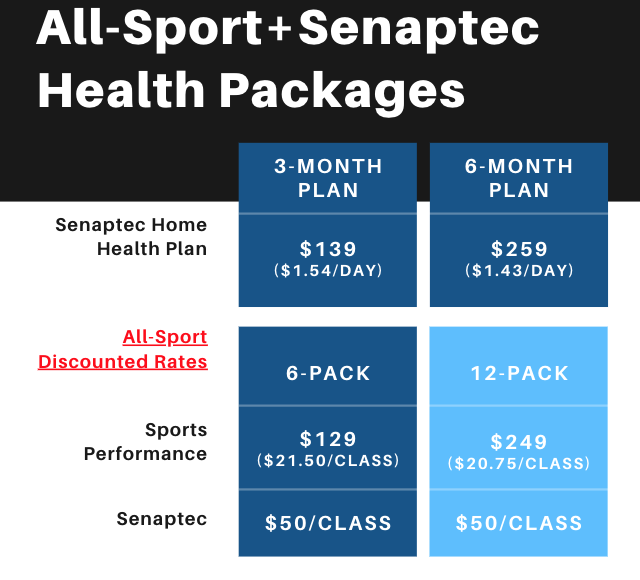 All-Sport+Senaptec Health Packages

| | 3-MONTH PLAN | 6-MONTH PLAN |
|---|---|---|
| Senaptec Home Health Plan | \$139 (\$1.54/DAY) | \$259 (\$1.43/DAY) |

| All-Sport Discounted Rates | 6-PACK | 12-PACK |
|---|---|---|
| Sports Performance | \$129 (\$21.50/CLASS) | \$249 (\$20.75/CLASS) |
| Senaptec | \$50/CLASS | \$50/CLASS |